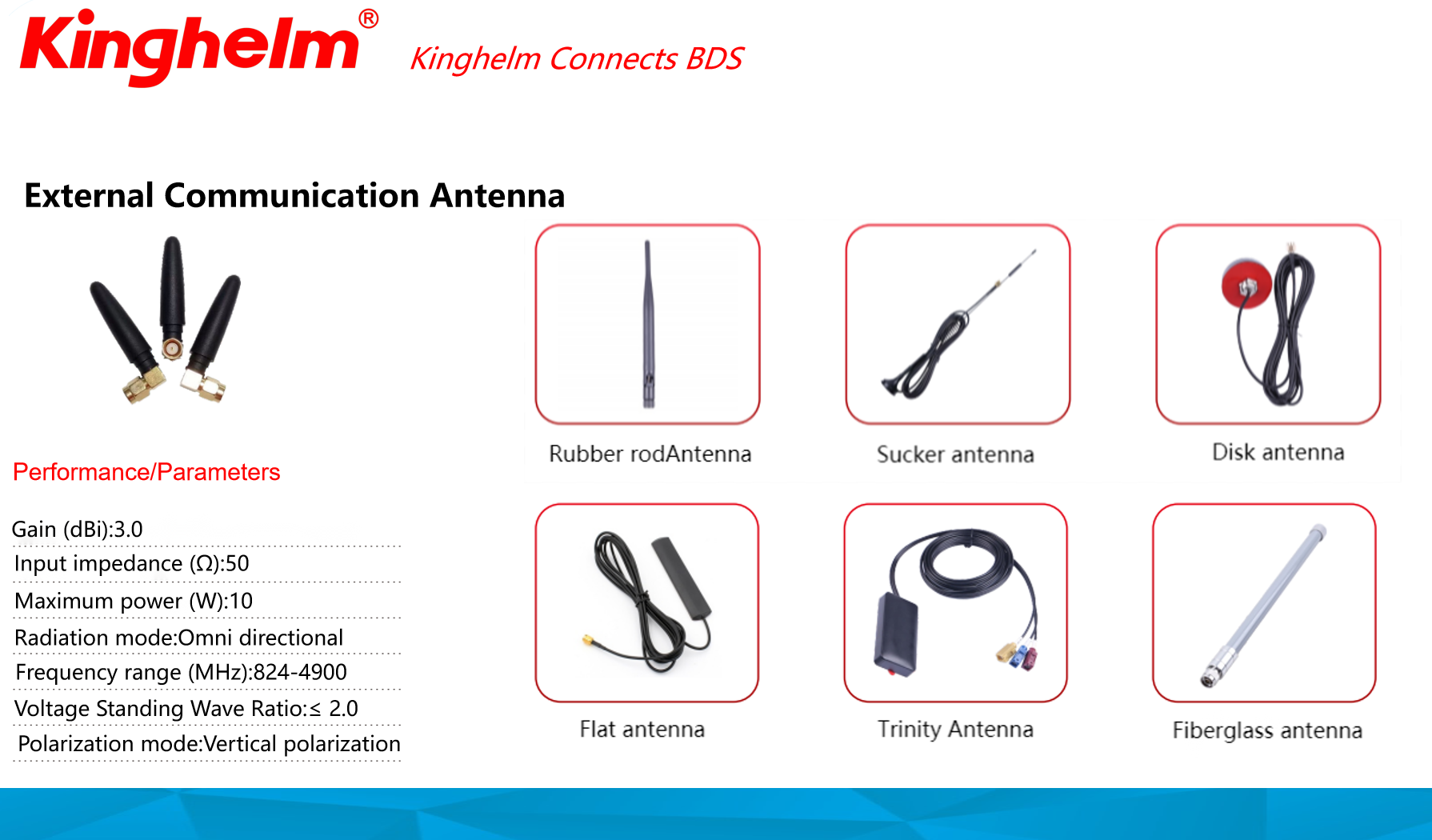 Kinghelm®

Kinghelm Connects BDS

External Communication Antenna

Performance/Parameters

Gain (dBi):3.0

Input impedance (Ω):50

Maximum power (W):10

Radiation mode:Omni directional

Frequency range (MHz):824-4900

Voltage Standing Wave Ratio:≤ 2.0

Polarization mode:Vertical polarization

Rubber rodAntenna

Sucker antenna

Disk antenna

Flat antenna

Trinity Antenna

Fiberglass antenna